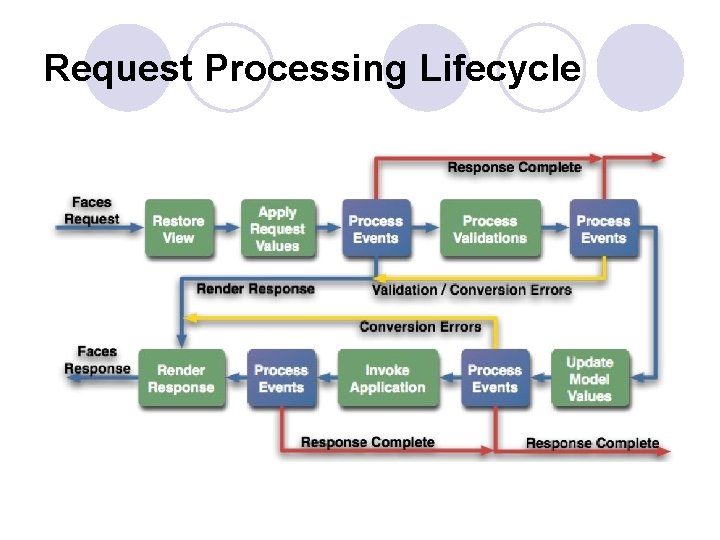 Request Processing Lifecycle

Response Complete

Faces Request

Restore View

Apply Request Values

Process Events

Process Validations

Process Events

Render Response

Validation / Conversion Errors

Conversion Errors

Faces Response

Render Response

Process Events

Invoke Application

Process Events

Update Model Values

Response Complete

Response Complete